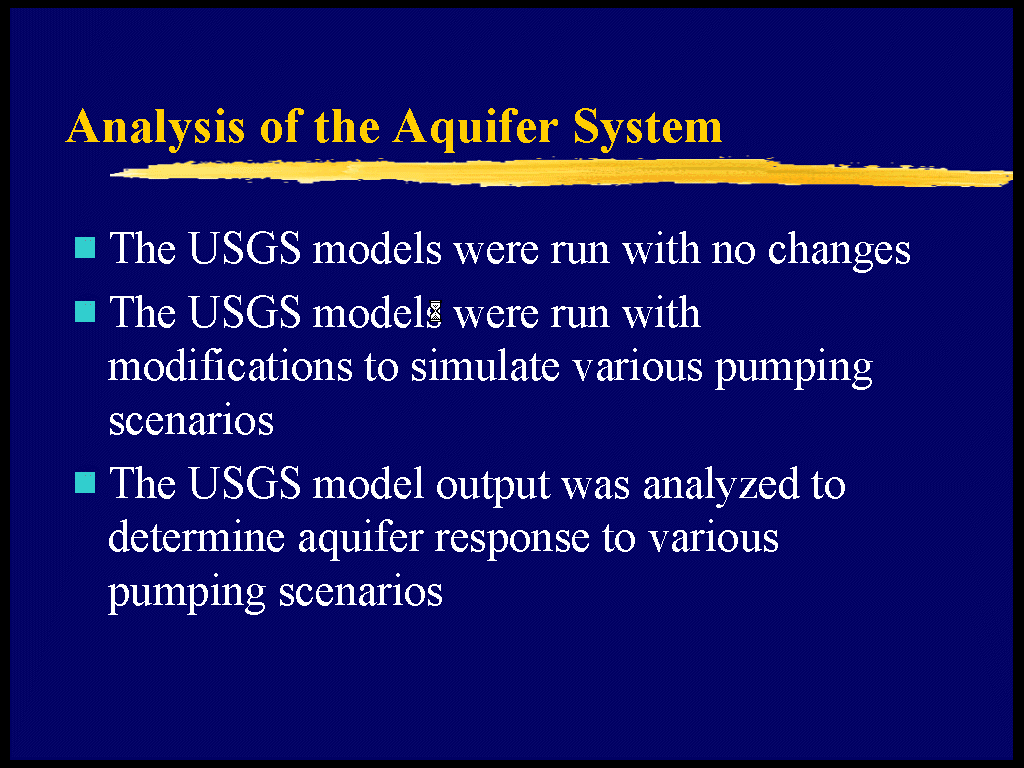 Analysis of the Aquifer System

The USGS models were run with no changes

The USGS models were run with modifications to simulate various pumping scenarios

The USGS model output was analyzed to determine aquifer response to various pumping scenarios